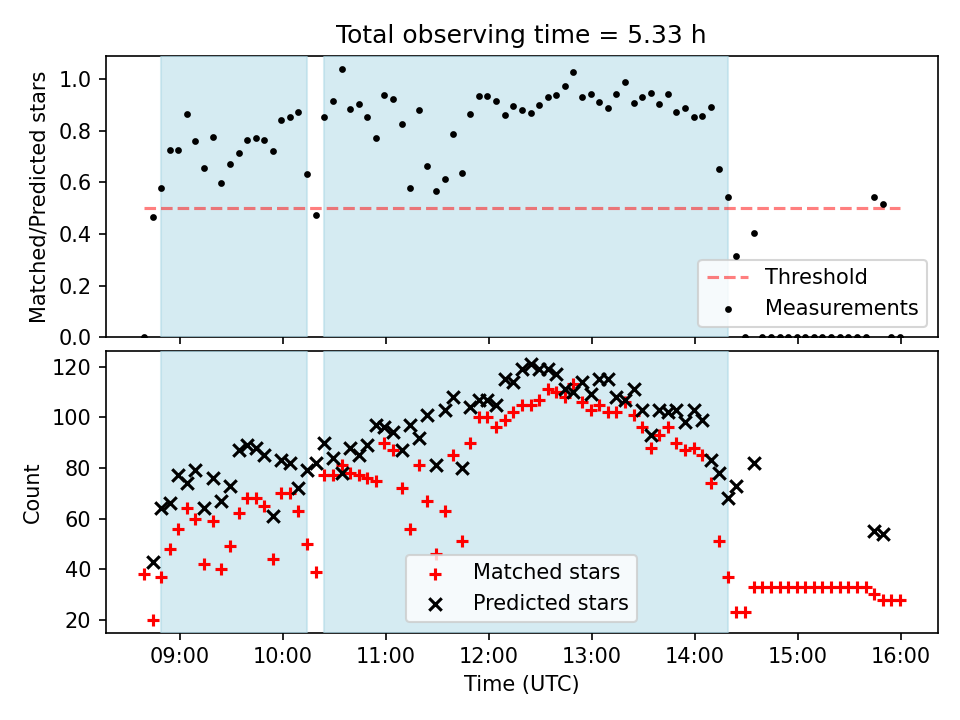 Total observing time = 5.33 h

Matched/Predicted stars

1.0
0.8
0.6
0.4
0.2
0.0

Threshold
Measurements

Count

120
100
80
60
40
20

Matched stars
Predicted stars

09:00 10:00 11:00 12:00 13:00 14:00 15:00 16:00

Time (UTC)